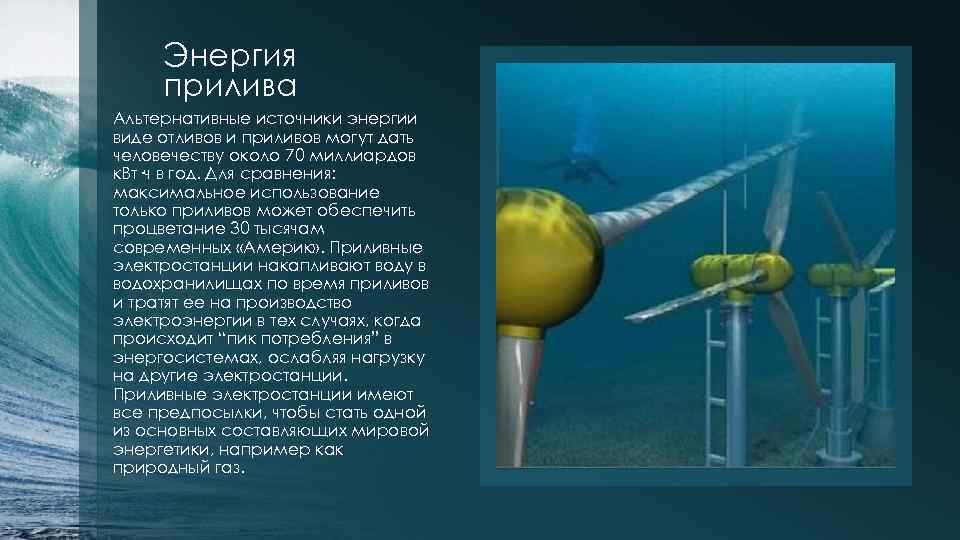 Энергия прилива

Альтернативные источники энергии виде отливов и приливов могут дать человечеству около 70 миллиардов кВт ч в год. Для сравнения: максимальное использование только приливов может обеспечить процветание 30 тысячам современных «Америк». Приливные электростанции накапливают воду в водохранилищах по время приливов и тратят ее на производство электроэнергии в тех случаях, когда происходит "пик потребления" в энергосистемах, ослабляя нагрузку на другие электростанции. Приливные электростанции имеют все предпосылки, чтобы стать одной из основных составляющих мировой энергетики, например как природный газ.